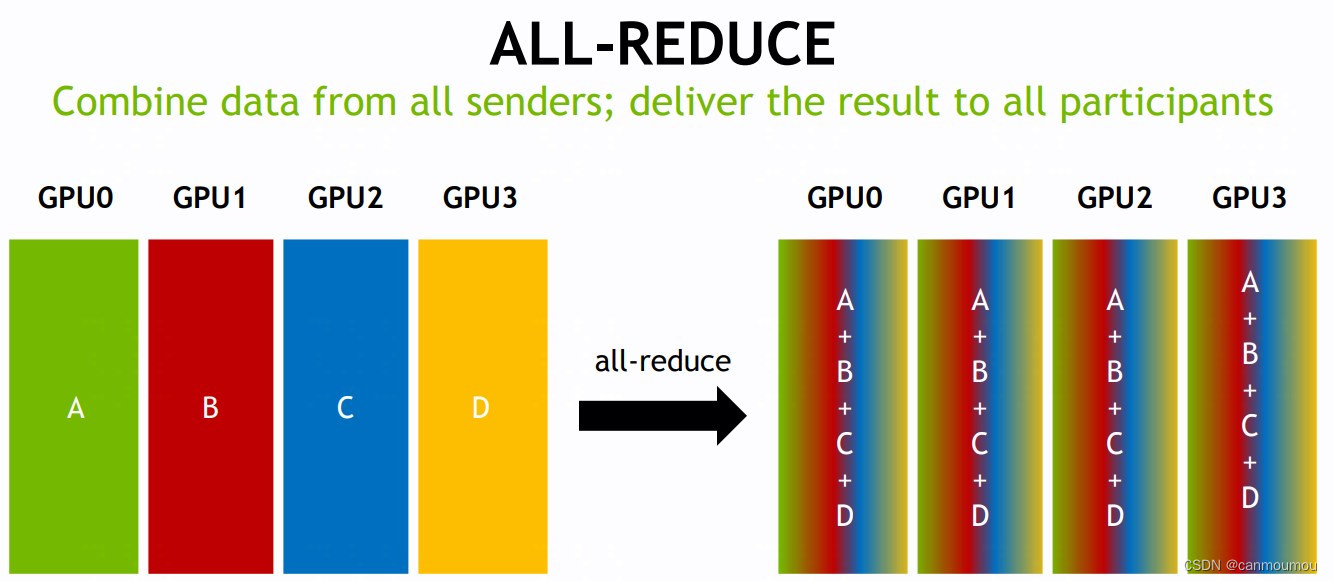 ALL-REDUCE

Combine data from all senders; deliver the result to all participants

GPU0 GPU1 GPU2 GPU3

A B C D

all-reduce

GPU0 GPU1 GPU2 GPU3

A + B + C + D

A + B + C + D

A + B + C + D

A + B + C + D

CSDN @canmoumou